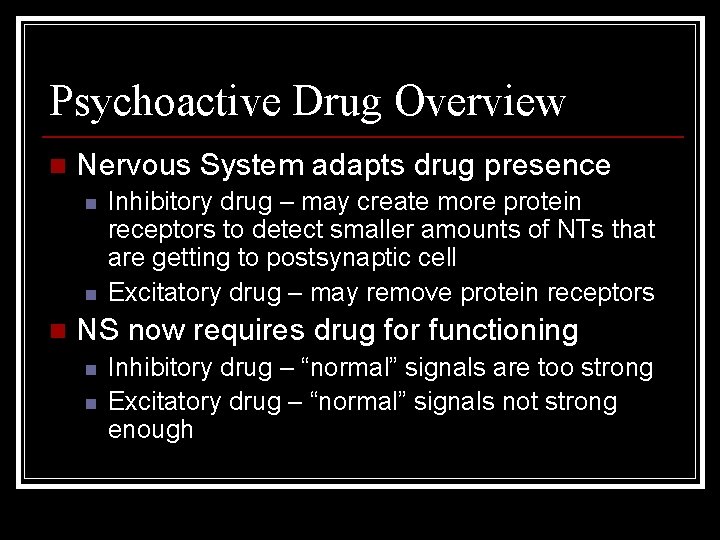 Psychoactive Drug Overview

Nervous System adapts drug presence

Inhibitory drug – may create more protein receptors to detect smaller amounts of NTs that are getting to postsynaptic cell

Excitatory drug – may remove protein receptors

NS now requires drug for functioning

Inhibitory drug – “normal” signals are too strong

Excitatory drug – “normal” signals not strong enough